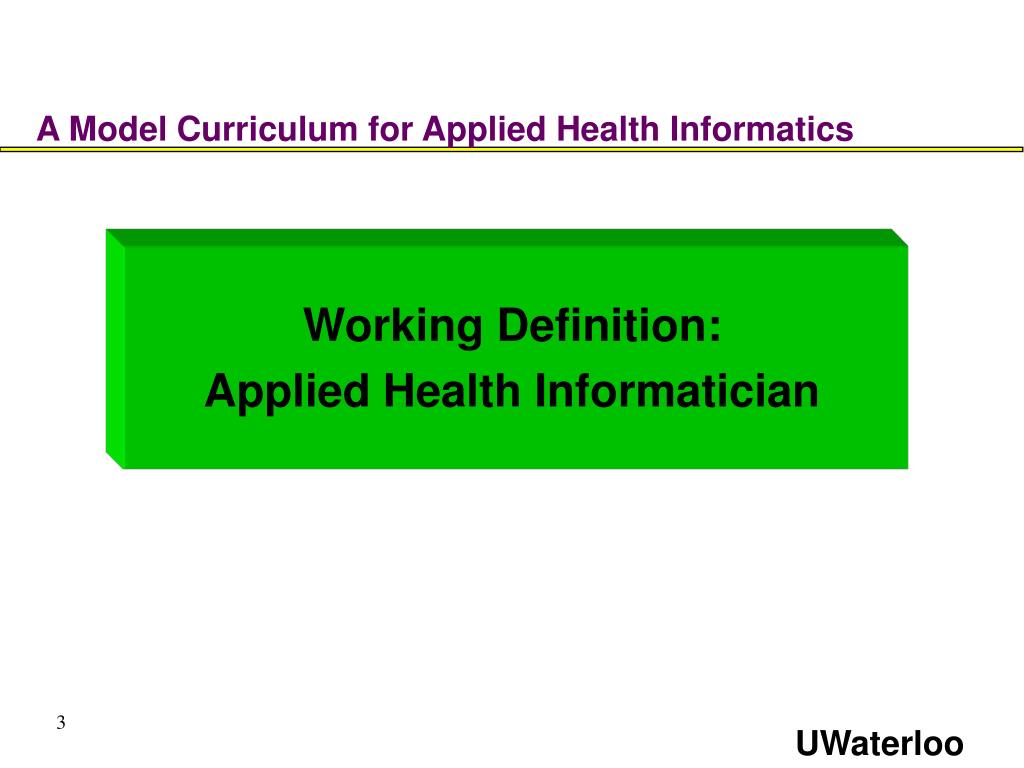 A Model Curriculum for Applied Health Informatics

Working Definition:
Applied Health Informatician

3

UWaterloo